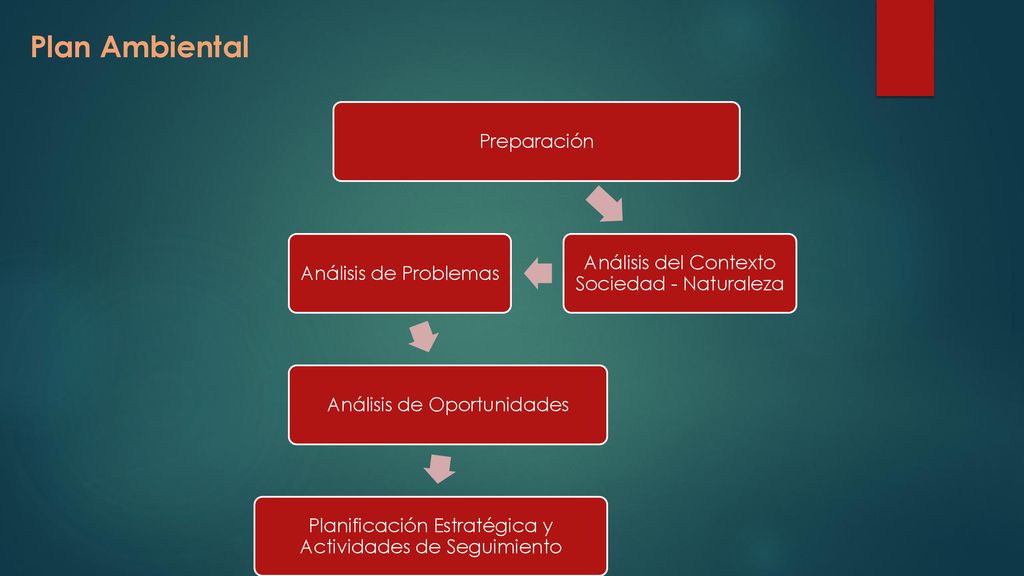 Plan Ambiental

Preparación

Análisis del Contexto Sociedad - Naturaleza

Análisis de Problemas

Análisis de Oportunidades

Planificación Estratégica y Actividades de Seguimiento